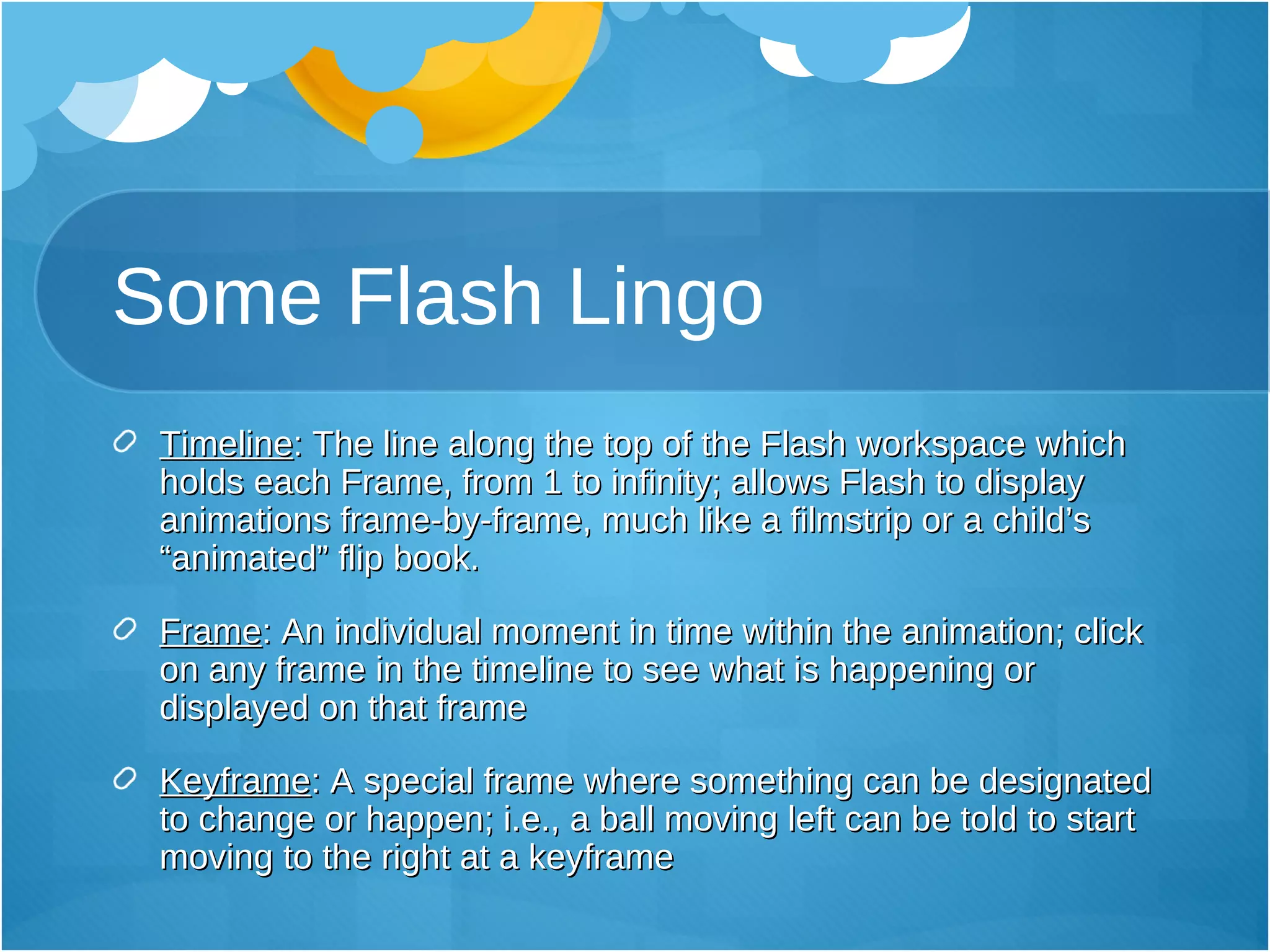 Some Flash Lingo

Timeline: The line along the top of the Flash workspace which holds each Frame, from 1 to infinity; allows Flash to display animations frame-by-frame, much like a filmstrip or a child's "animated" flip book.

Frame: An individual moment in time within the animation; click on any frame in the timeline to see what is happening or displayed on that frame

Keyframe: A special frame where something can be designated to change or happen; i.e., a ball moving left can be told to start moving to the right at a keyframe